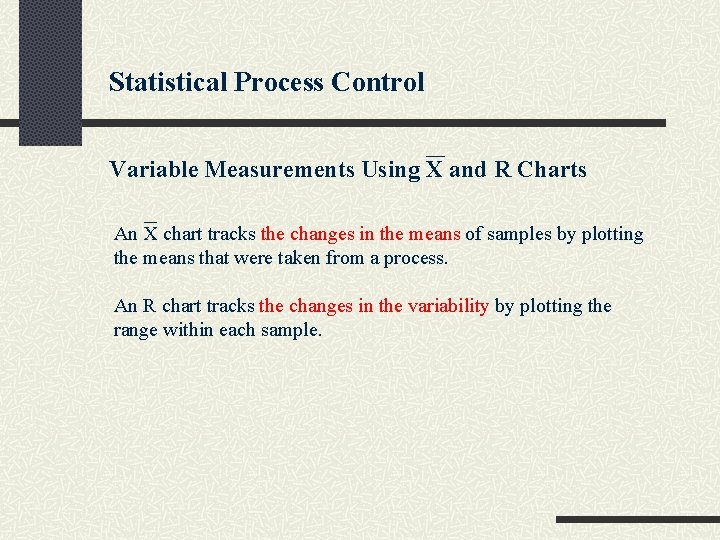 Statistical Process Control

Variable Measurements Using $\overline{X}$ and R Charts

An $\overline{X}$ chart tracks the changes in the means of samples by plotting the means that were taken from a process.

An R chart tracks the changes in the variability by plotting the range within each sample.